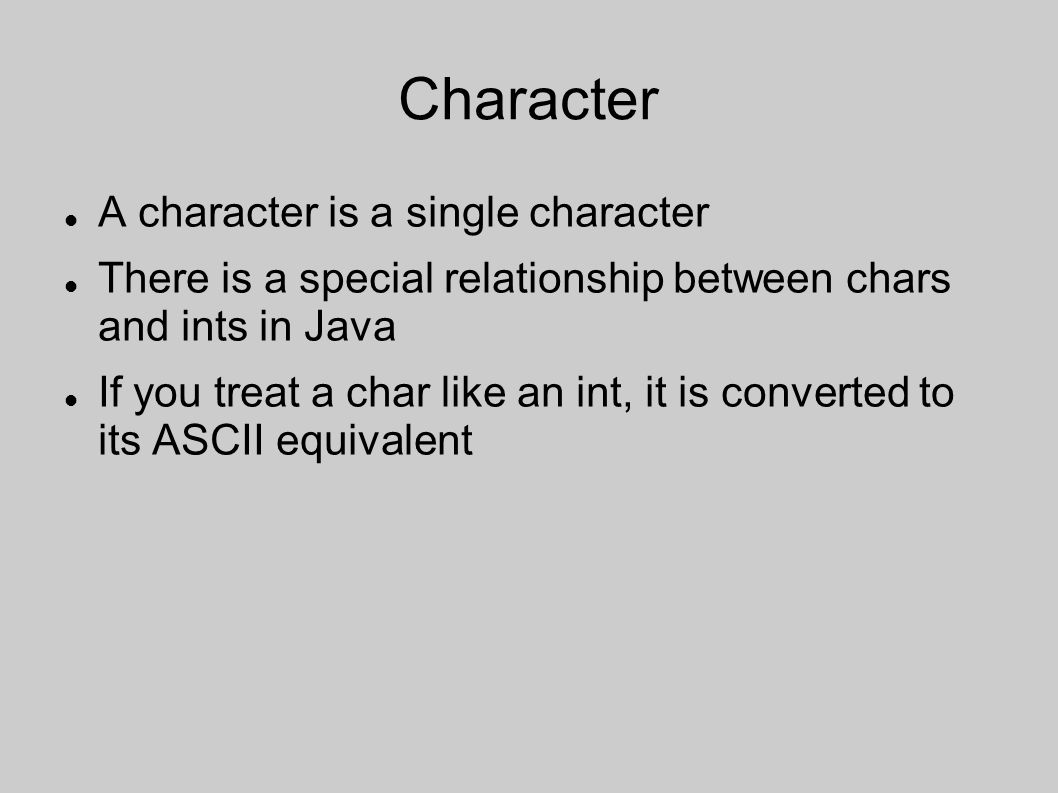 Character

- A character is a single character
- There is a special relationship between chars and ints in Java
- If you treat a char like an int, it is converted to its ASCII equivalent